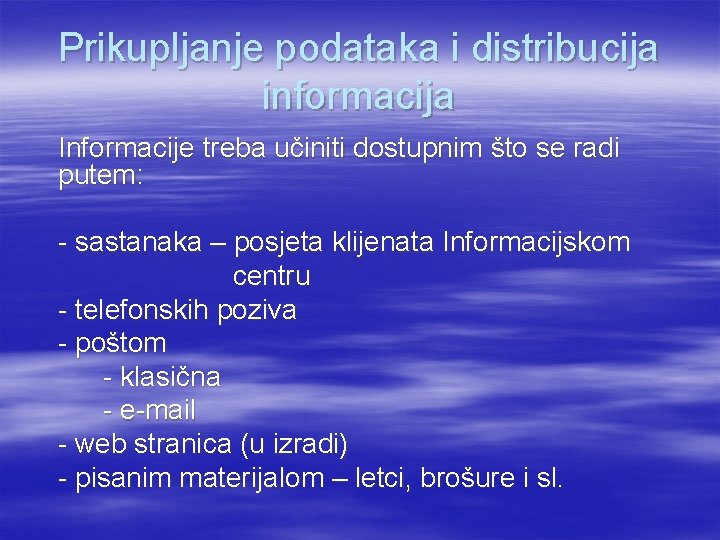 Prikupljanje podataka i distribucija informacija

Informacije treba učiniti dostupnim što se radi putem:

- sastanaka – posjeta klijenata Informacijskom centru
- telefonskih poziva
- poštom
- klasična
- e-mail
- web stranica (u izradi)
- pisanim materijalom – letci, brošure i sl.